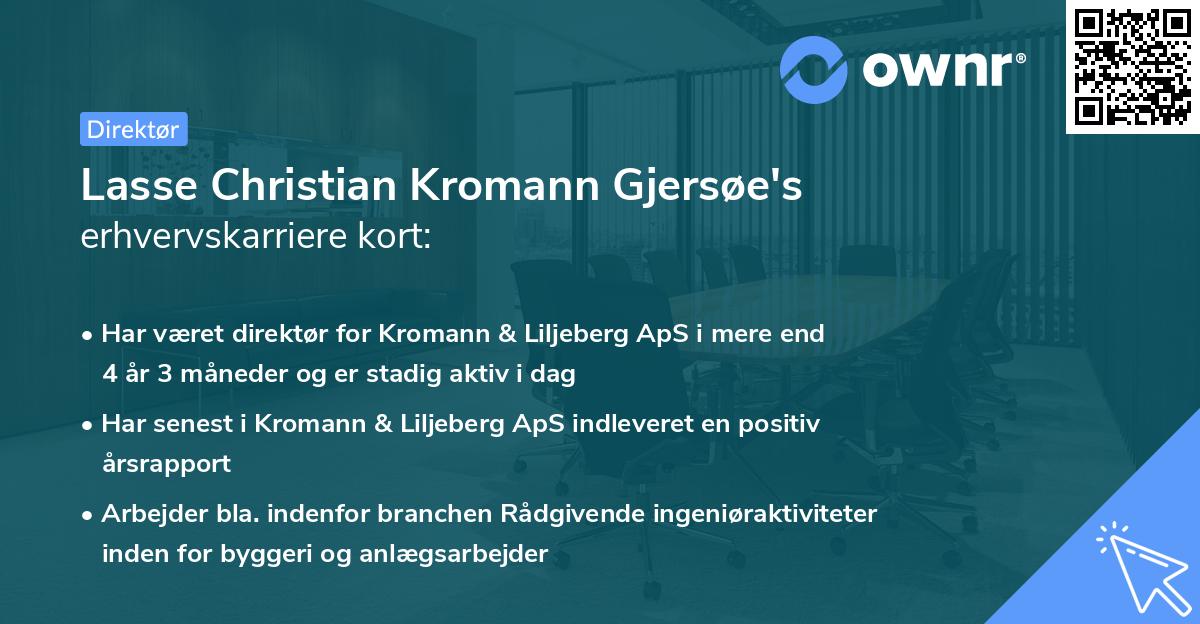 ownr®

Direktør

Lasse Christian Kromann Gjersøe's
erhvervskarriere kort:

• Har været direktør for Kromann & Liljeberg ApS i mere end 4 år 3 måneder og er stadig aktiv i dag
• Har senest i Kromann & Liljeberg ApS indleveret en positiv årsrapport
• Arbejder bla. indenfor branchen Rådgivende ingeniøraktiviteter inden for byggeri og anlægsarbejder